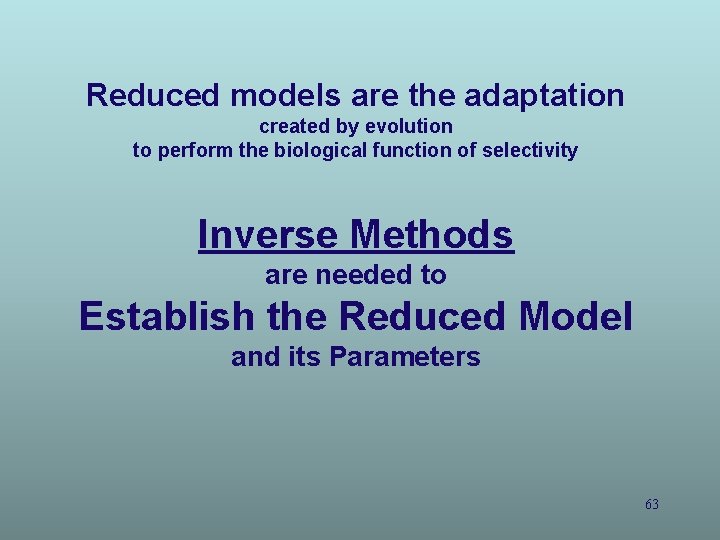 Reduced models are the adaptation
created by evolution
to perform the biological function of selectivity

Inverse Methods
are needed to
Establish the Reduced Model
and its Parameters

63